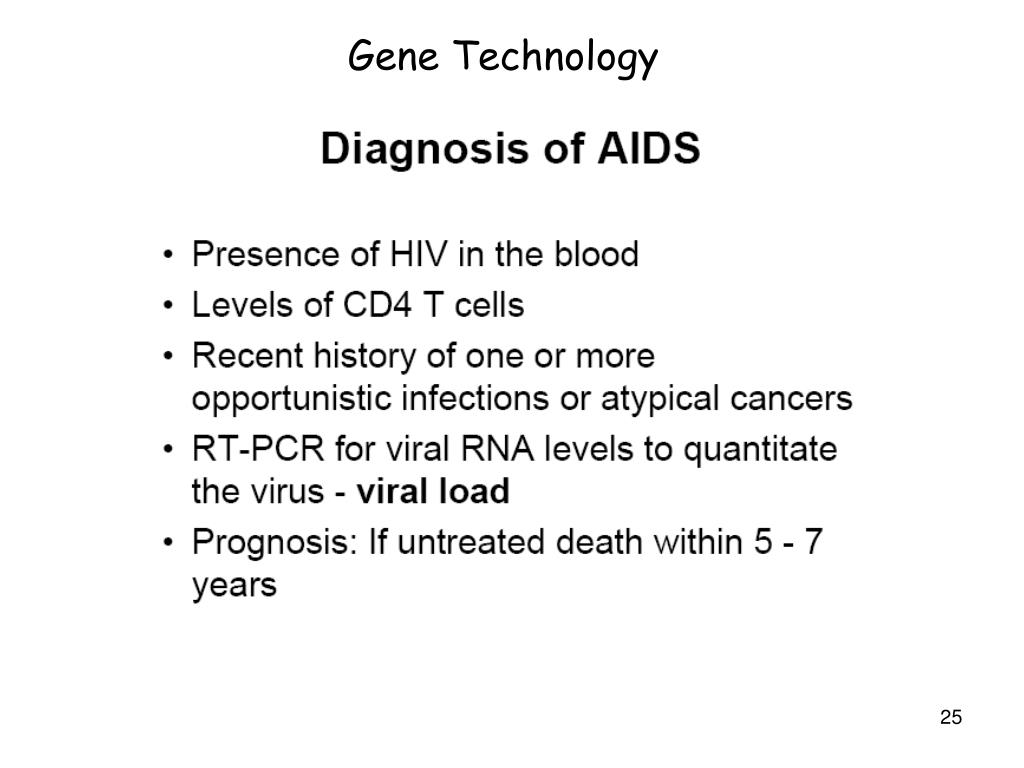 Gene Technology

Diagnosis of AIDS

• Presence of HIV in the blood
• Levels of CD4 T cells
• Recent history of one or more opportunistic infections or atypical cancers
• RT-PCR for viral RNA levels to quantitate the virus - viral load
• Prognosis: If untreated death within 5 - 7 years

25